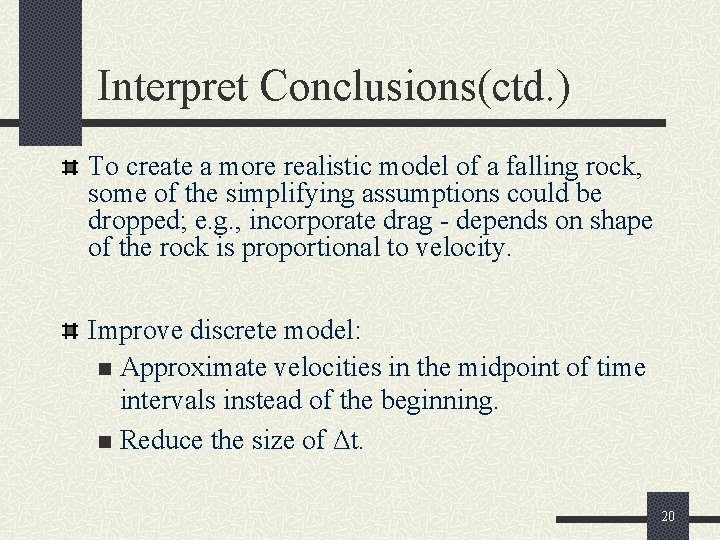 Interpret Conclusions(ctd.)

To create a more realistic model of a falling rock, some of the simplifying assumptions could be dropped; e.g., incorporate drag - depends on shape of the rock is proportional to velocity.

Improve discrete model:

Approximate velocities in the midpoint of time intervals instead of the beginning.

Reduce the size of $\Delta t$.

20